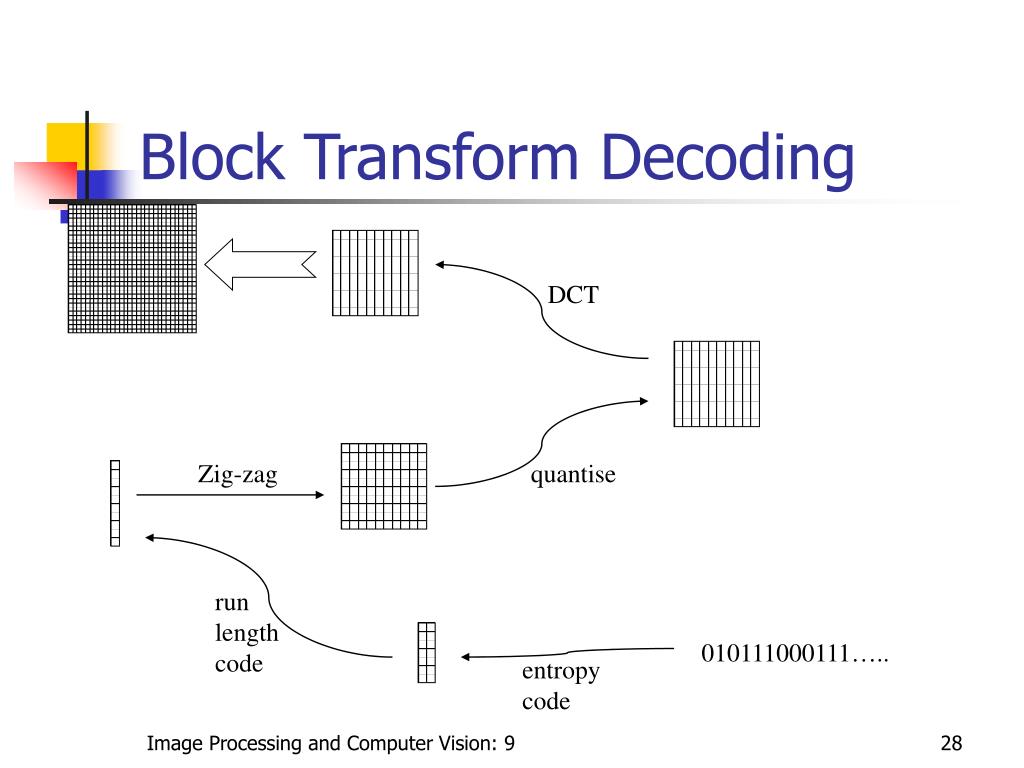 Block Transform Decoding

DCT

Zig-zag

quantise

run length code

entropy code

010111000111…..

Image Processing and Computer Vision: 9

28